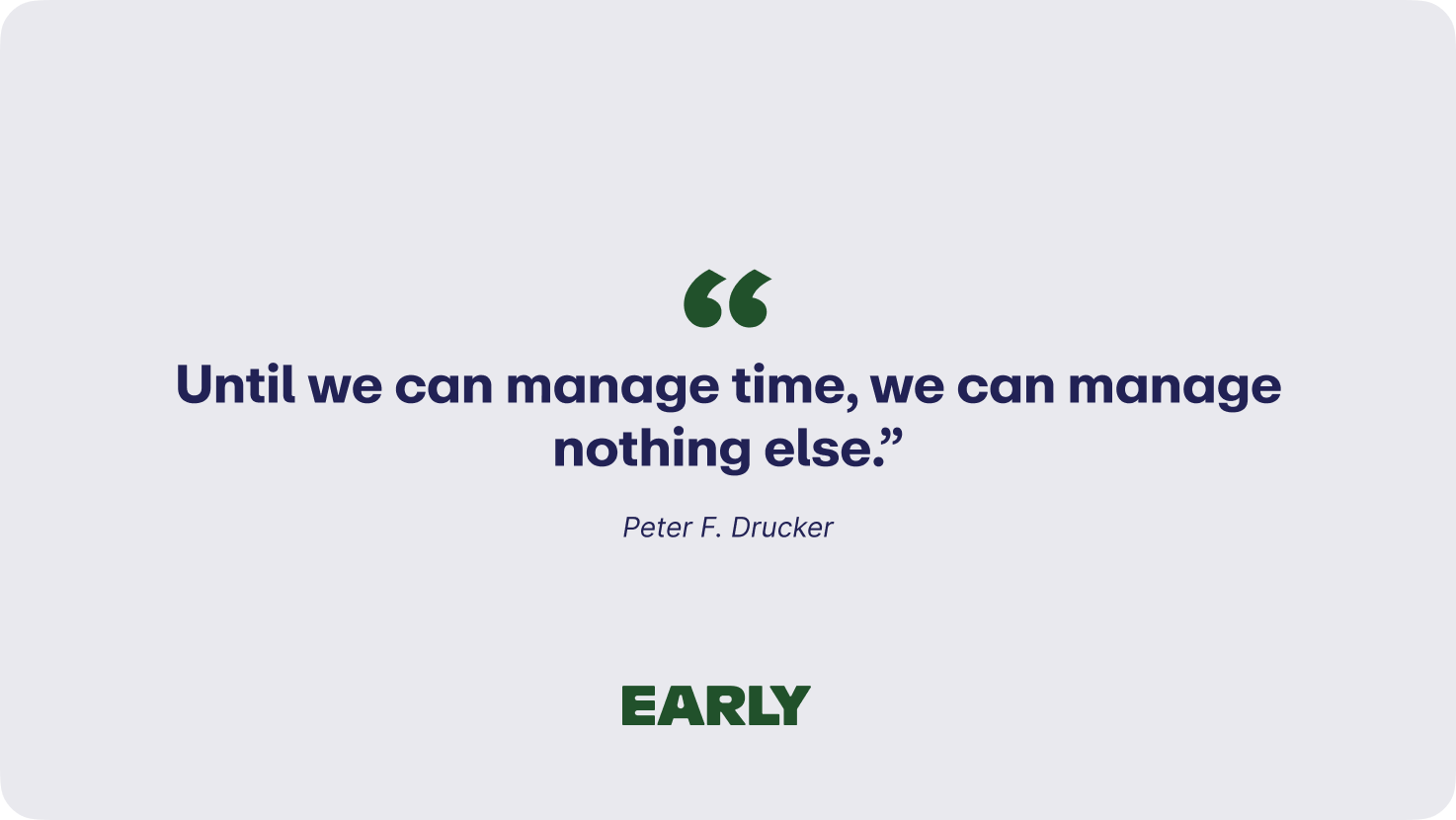 “
Until we can manage time, we can manage nothing else.”

Peter F. Drucker

EARLY